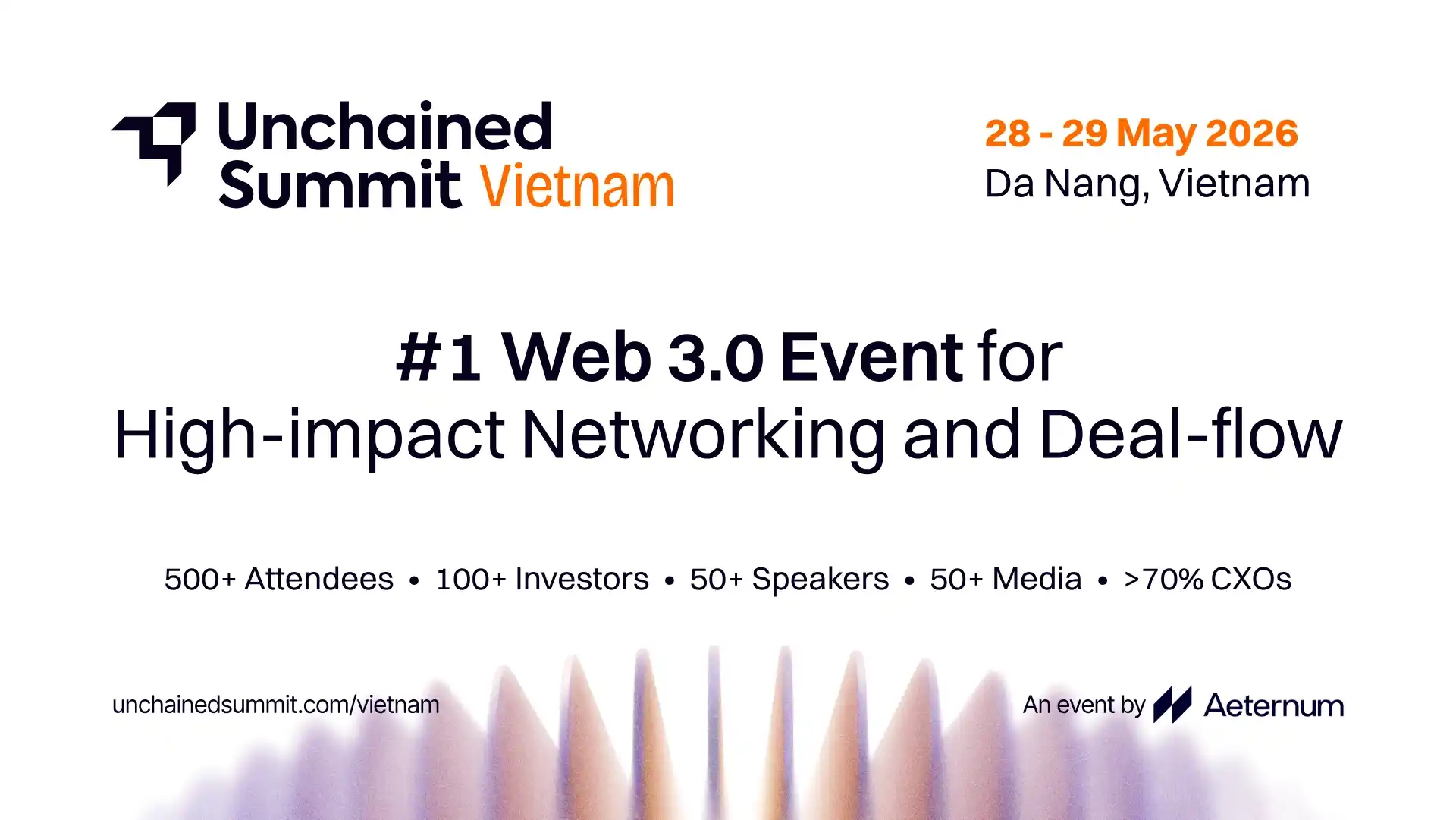 Unchained Summit Vietnam

28 - 29 May 2026
Da Nang, Vietnam

#1 Web 3.0 Event for High-impact Networking and Deal-flow

500+ Attendees • 100+ Investors • 50+ Speakers • 50+ Media • >70% CXOs

unchainedsummit.com/vietnam

An event by Aeternum